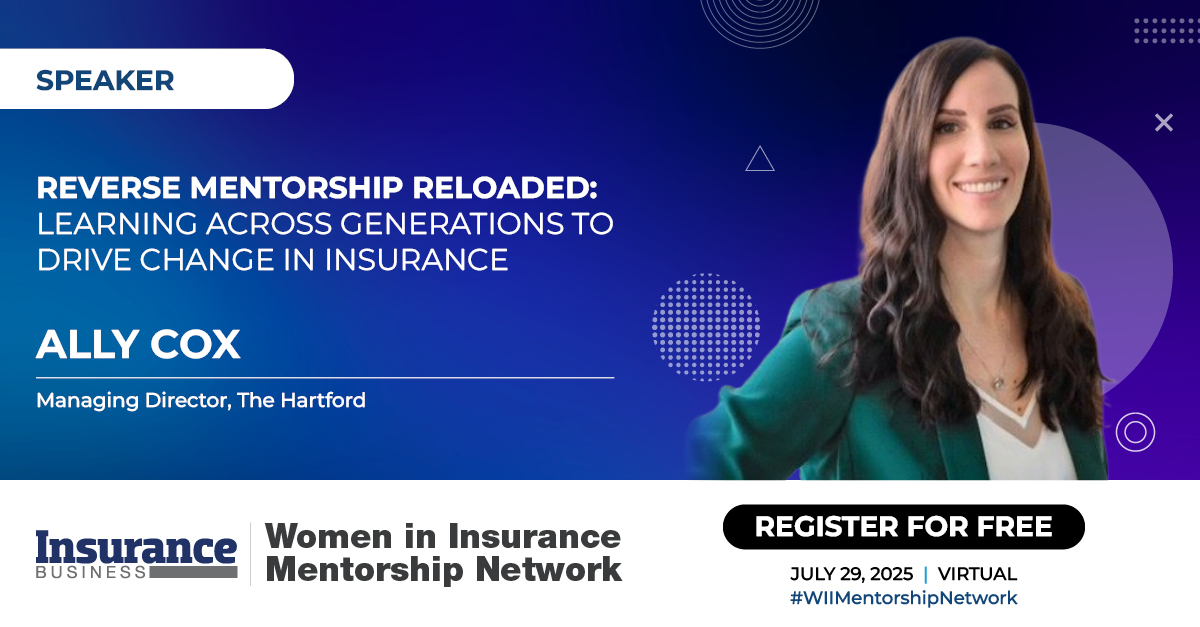 SPEAKER

REVERSE MENTORSHIP RELOADED: LEARNING ACROSS GENERATIONS TO DRIVE CHANGE IN INSURANCE

ALLY COX

Managing Director, The Hartford

Insurance BUSINESS

Women in Insurance Mentorship Network

REGISTER FOR FREE

JULY 29, 2025 | VIRTUAL
#WIIMentorshipNetwork